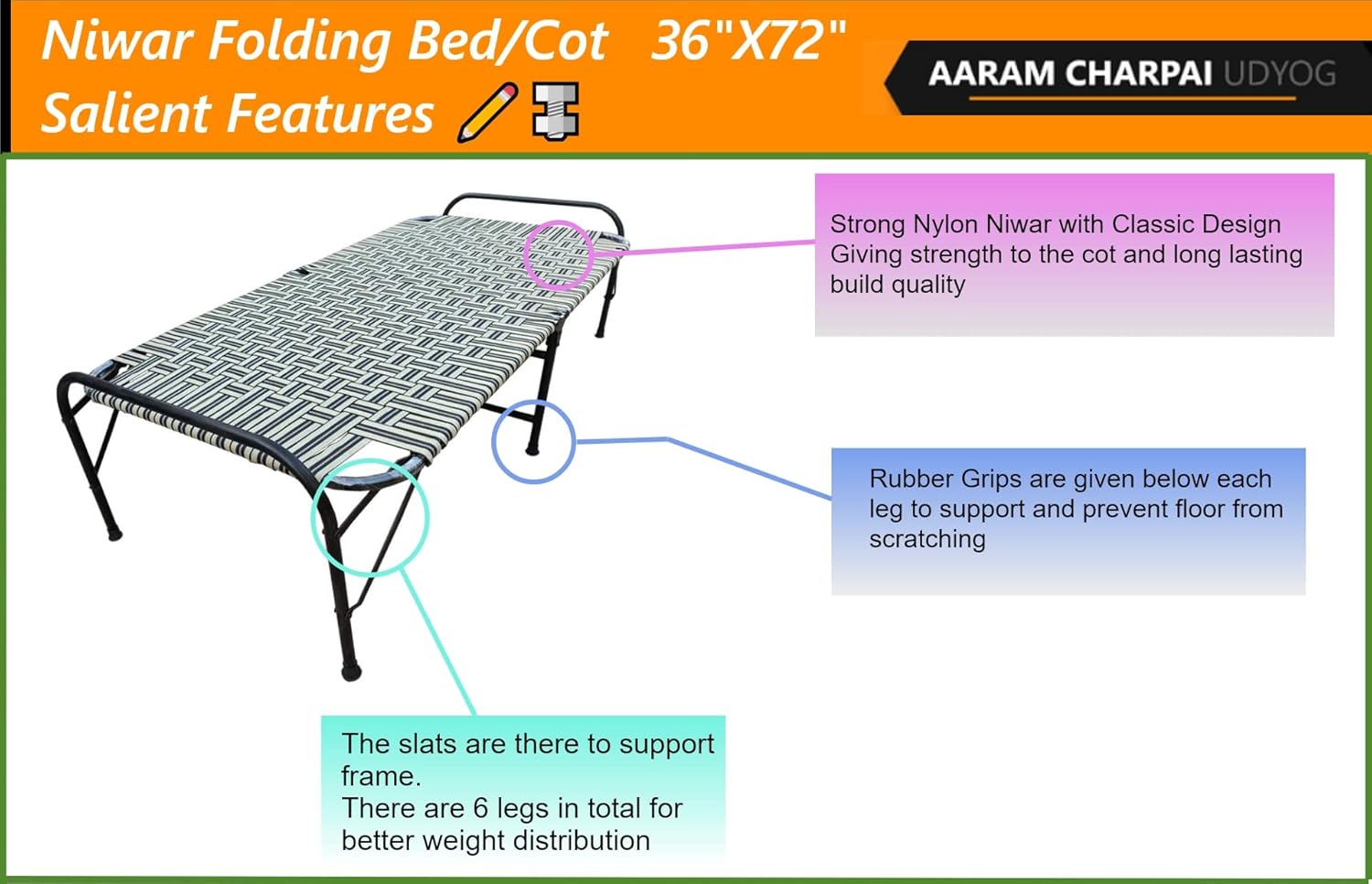 Niwar Folding Bed/Cot 36"X72"
Salient Features

AARAM CHARPAI UDYOG

Strong Nylon Niwar with Classic Design Giving strength to the cot and long lasting build quality

Rubber Grips are given below each leg to support and prevent floor from scratching

The slats are there to support frame.
There are 6 legs in total for better weight distribution